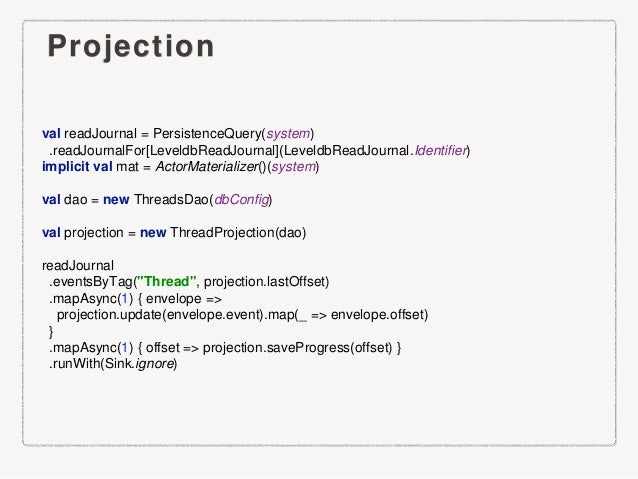 Projection

val readJournal = PersistenceQuery(system)
  .readJournalFor[LeveldbReadJournal](LeveldbReadJournal.Identifier)
implicit val mat = ActorMaterializer()(system)

val dao = new ThreadsDao(dbConfig)

val projection = new ThreadProjection(dao)

readJournal
  .eventsByTag("Thread", projection.lastOffset)
  .mapAsync(1) { envelope =>
    projection.update(envelope.event).map(_ => envelope.offset)
  }
  .mapAsync(1) { offset => projection.saveProgress(offset) }
  .runWith(Sink.ignore)